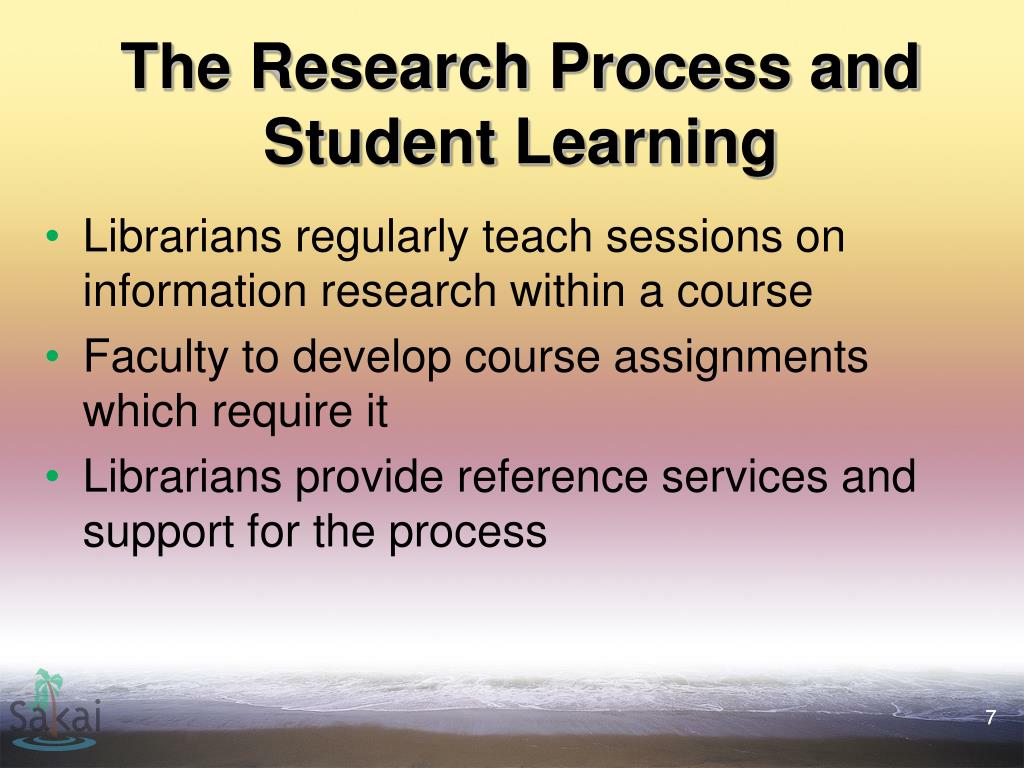 The Research Process and Student Learning

• Librarians regularly teach sessions on information research within a course
• Faculty to develop course assignments which require it
• Librarians provide reference services and support for the process

Sakai

7